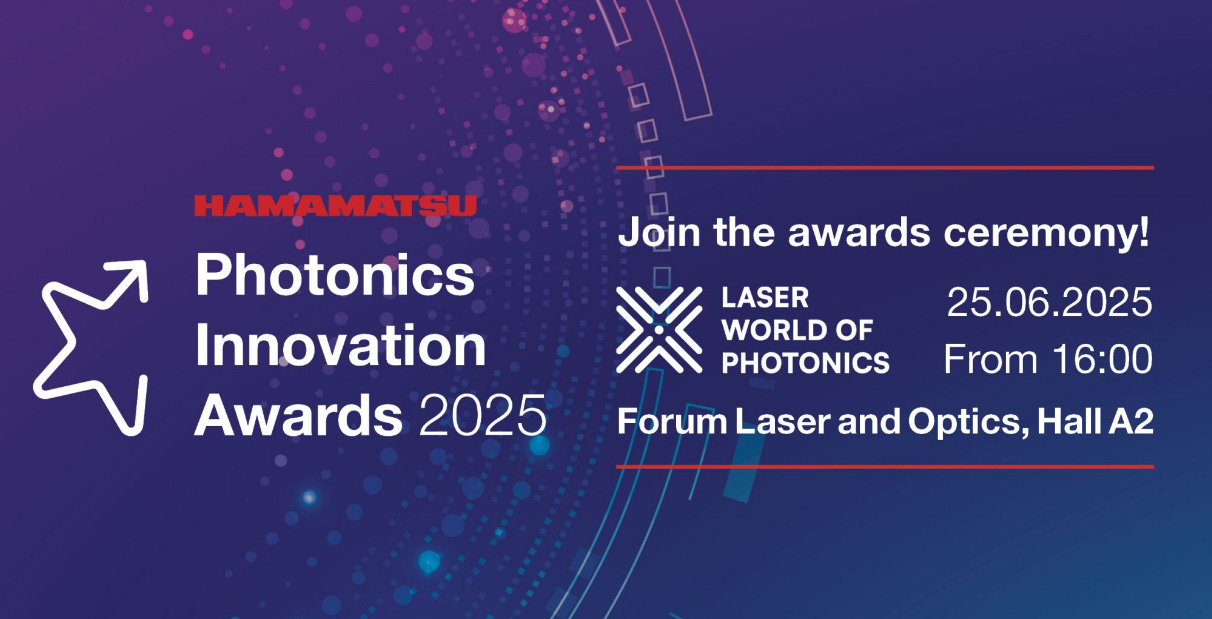 HAMAMATSU

Photonics Innovation Awards 2025

Join the awards ceremony!

LASER WORLD OF PHOTONICS

25.06.2025
From 16:00

Forum Laser and Optics, Hall A2